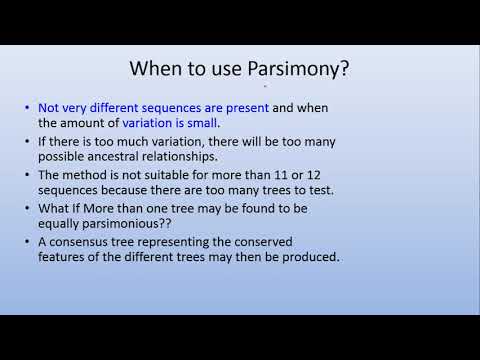 When to use Parsimony?

• Not very different sequences are present and when the amount of variation is small.

• If there is too much variation, there will be too many possible ancestral relationships.

• The method is not suitable for more than 11 or 12 sequences because there are too many trees to test.

• What If More than one tree may be found to be equally parsimonious??

• A consensus tree representing the conserved features of the different trees may then be produced.